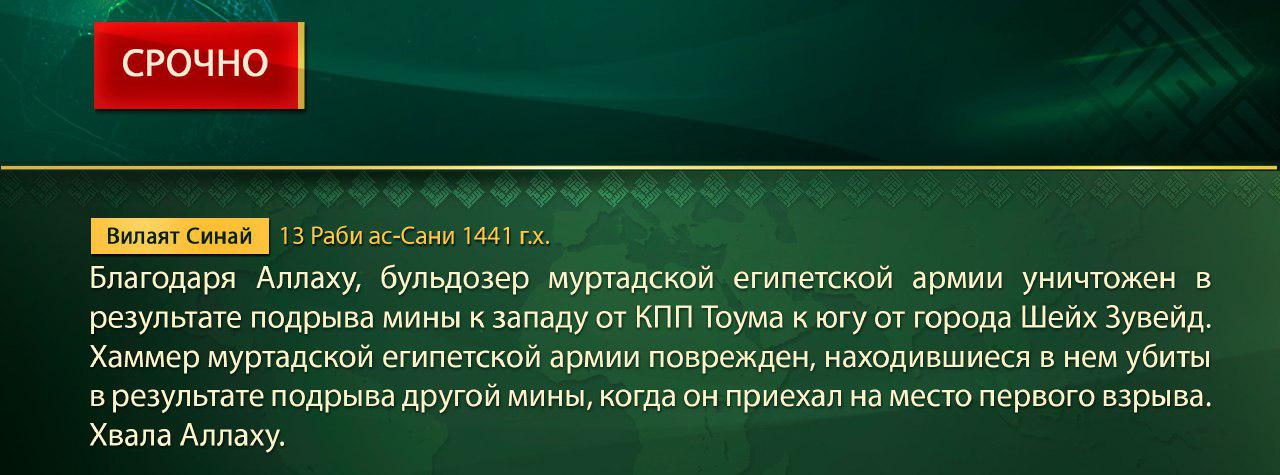 СРОЧНО

Вилаят Синай 13 Раби ас-Сани 1441 г.х.

Благодаря Аллаху, бульдозер муртадской египетской армии уничтожен в результате подрыва мины к западу от КПП Тоума к югу от города Шейх Зувейд. Хаммер муртадской египетской армии поврежден, находившиеся в нем убиты в результате подрыва другой мины, когда он приехал на место первого взрыва. Хвала Аллаху.